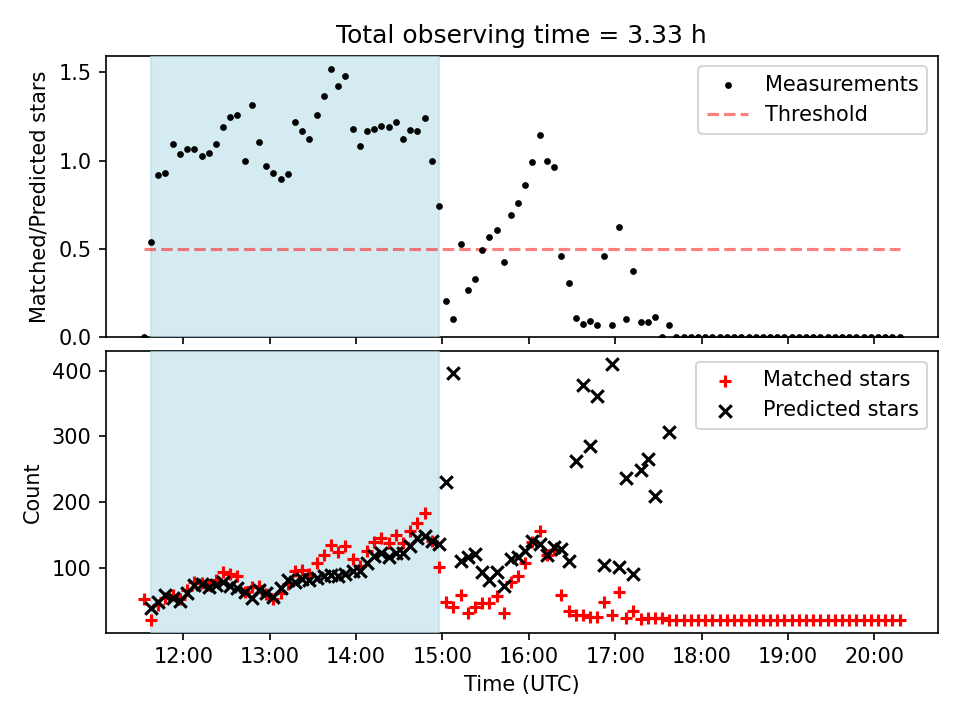 Total observing time = 3.33 h

Matched/Predicted stars

1.5
1.0
0.5
0.0

Measurements
Threshold

Count

400
300
200
100

Matched stars
Predicted stars

12:00 13:00 14:00 15:00 16:00 17:00 18:00 19:00 20:00

Time (UTC)